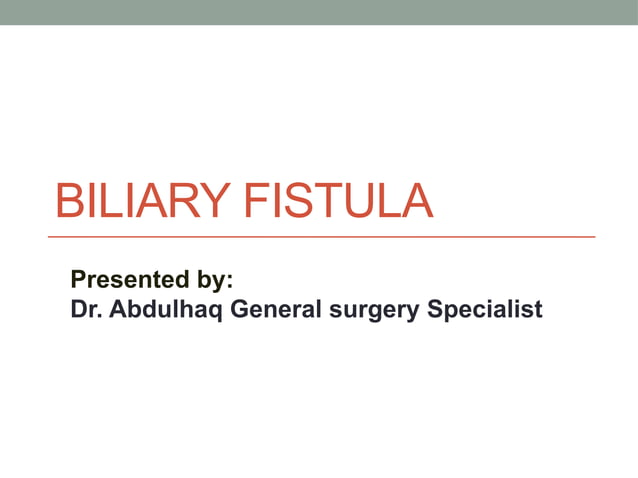 BILIARY FISTULA

Presented by:
Dr. Abdulhaq General surgery Specialist